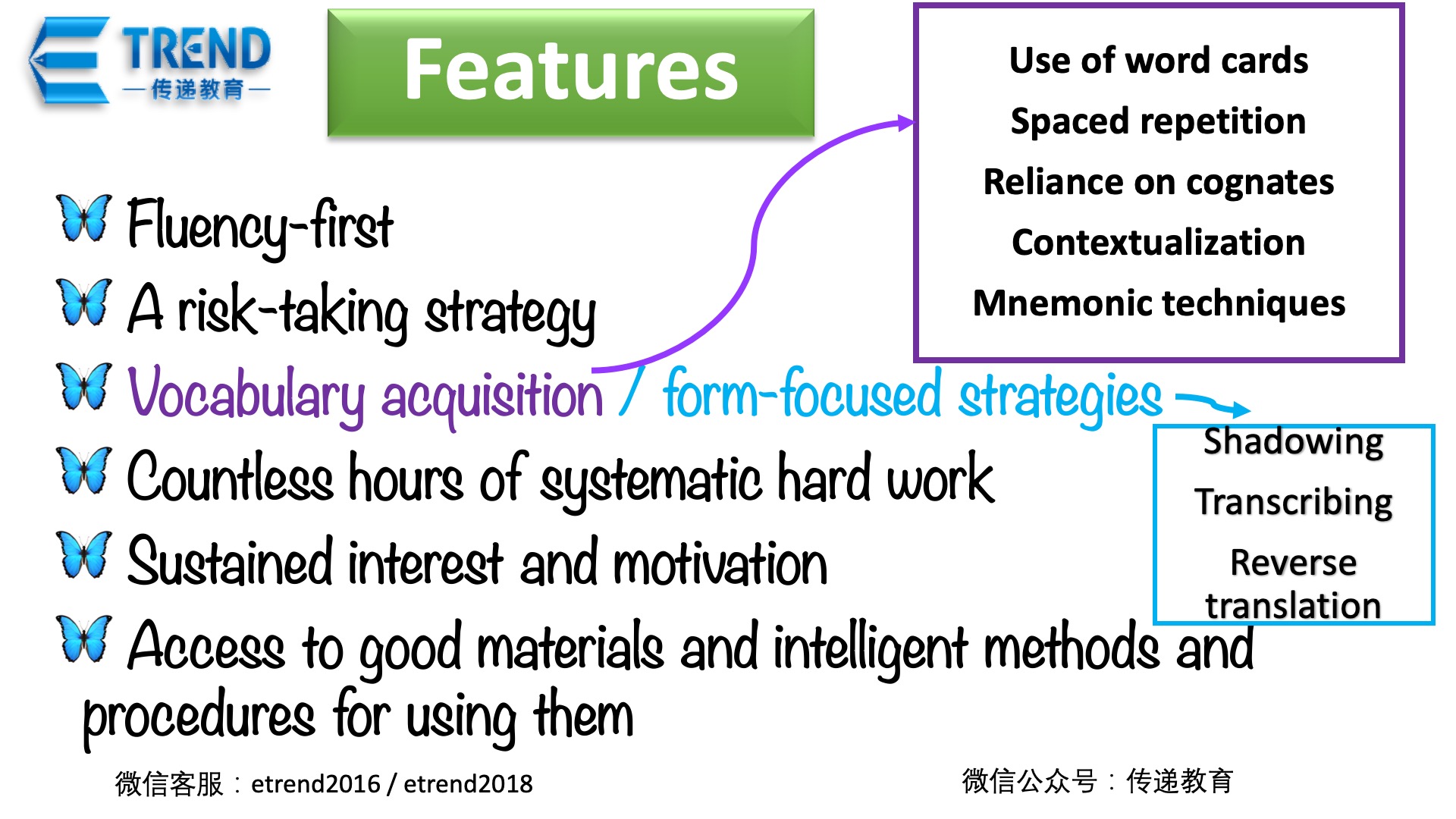 TREND
—传递教育—

Features

Use of word cards
Spaced repetition
Reliance on cognates
Contextualization
Mnemonic techniques

Fluency-first
A risk-taking strategy
Vocabulary acquisition / form-focused strategies
Countless hours of systematic hard work
Sustained interest and motivation
Access to good materials and intelligent methods and procedures for using them

Shadowing
Transcribing
Reverse translation

微信客服：etrend2016 / etrend2018

微信公众号：传递教育